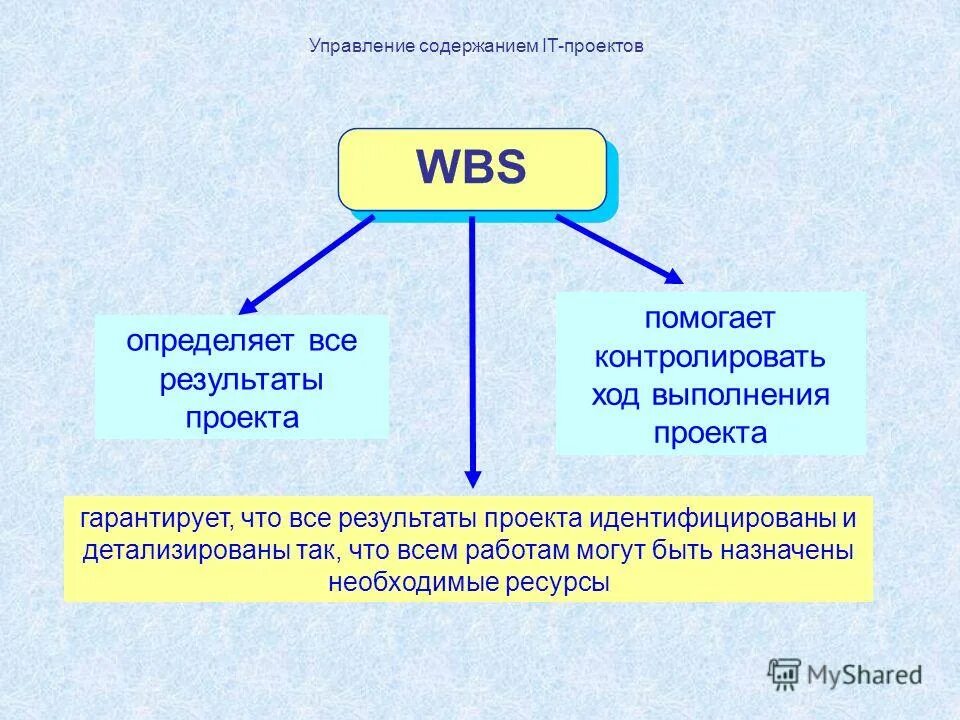 Управление содержанием IT-проектов

WBS

определяет все результаты проекта

помогает контролировать ход выполнения проекта

гарантирует, что все результаты проекта идентифицированы и детализированы так, что всем работам могут быть назначены необходимые ресурсы

MyShared